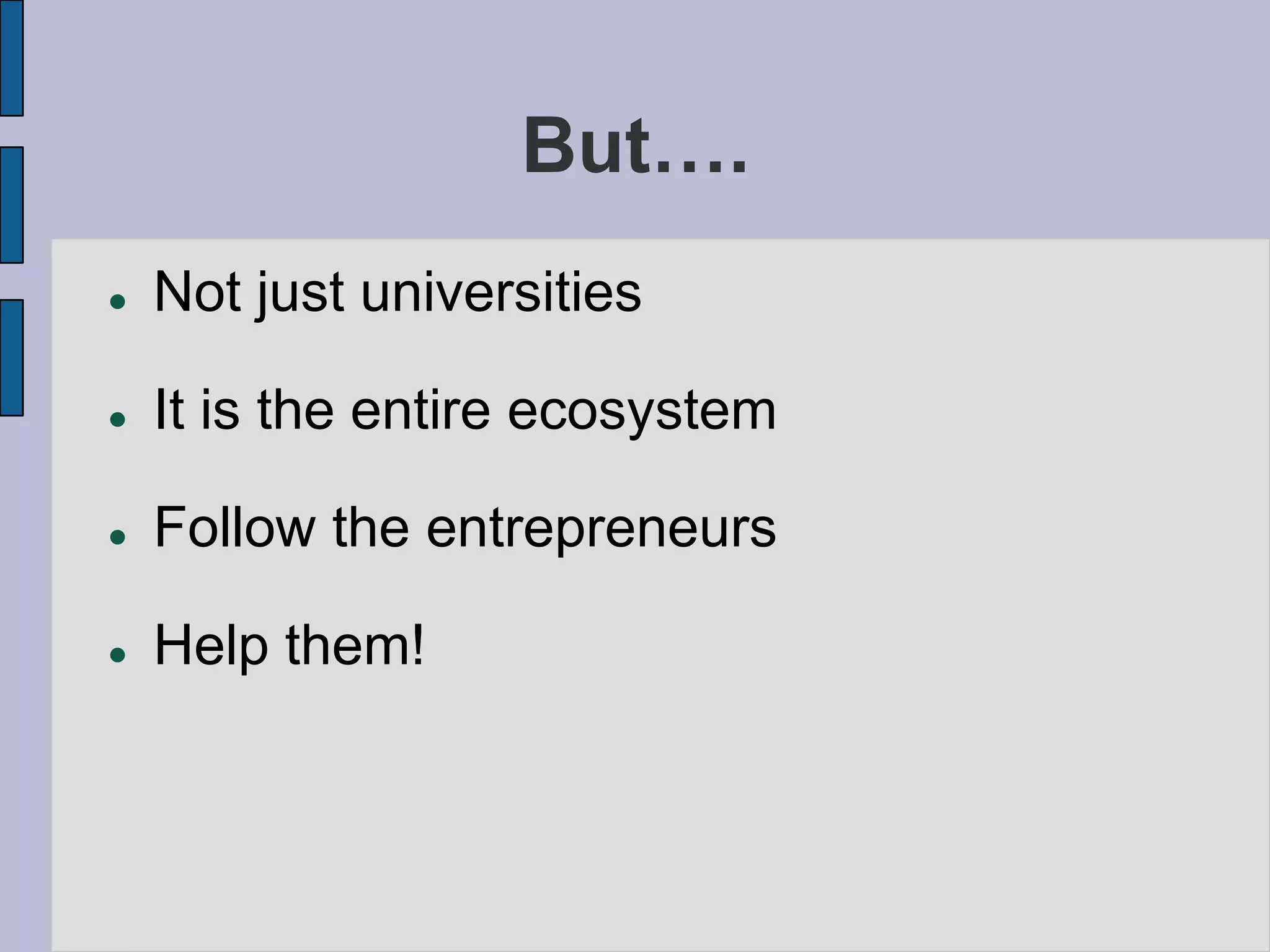 But….

- Not just universities
- It is the entire ecosystem
- Follow the entrepreneurs
- Help them!